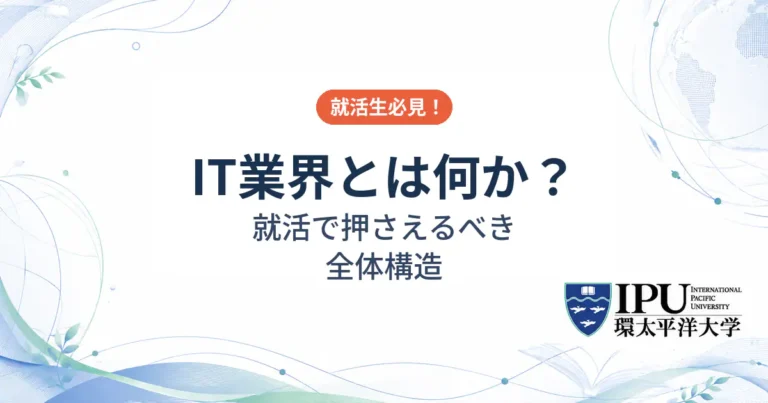 就活生必見！

IT業界とは何か？
就活で押さえるべき
全体構造

IPU INTERNATIONAL PACIFIC UNIVERSITY
環太平洋大学